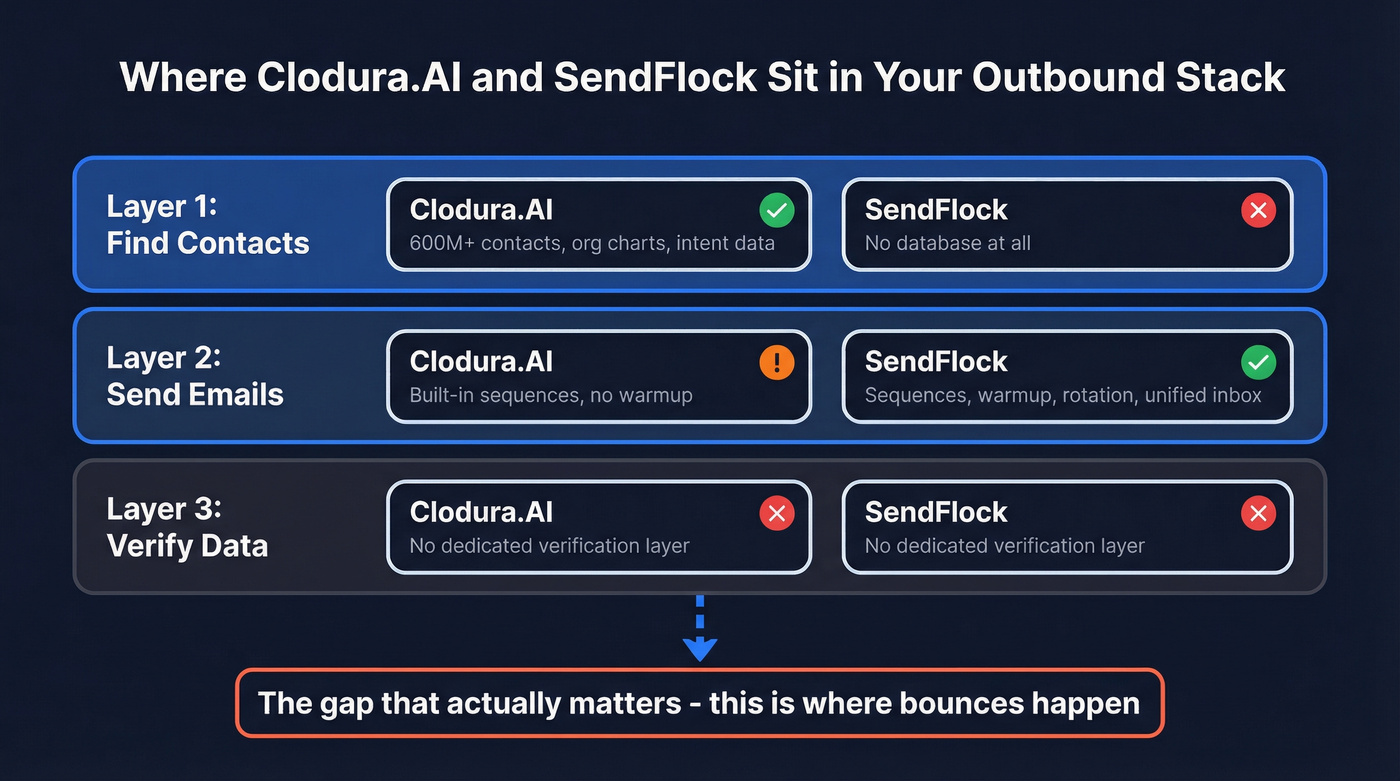 Where Clodura.AI and SendFlock Sit in Your Outbound Stack

Layer 1:
Find Contacts

Clodura.AI
600M+ contacts, org charts, intent data

SendFlock
No database at all

Layer 2:
Send Emails

Clodura.AI
Built-in sequences, no warmup

SendFlock
Sequences, warmup, rotation, unified inbox

Layer 3:
Verify Data

Clodura.AI
No dedicated verification layer

SendFlock
No dedicated verification layer

The gap that actually matters - this is where bounces happen